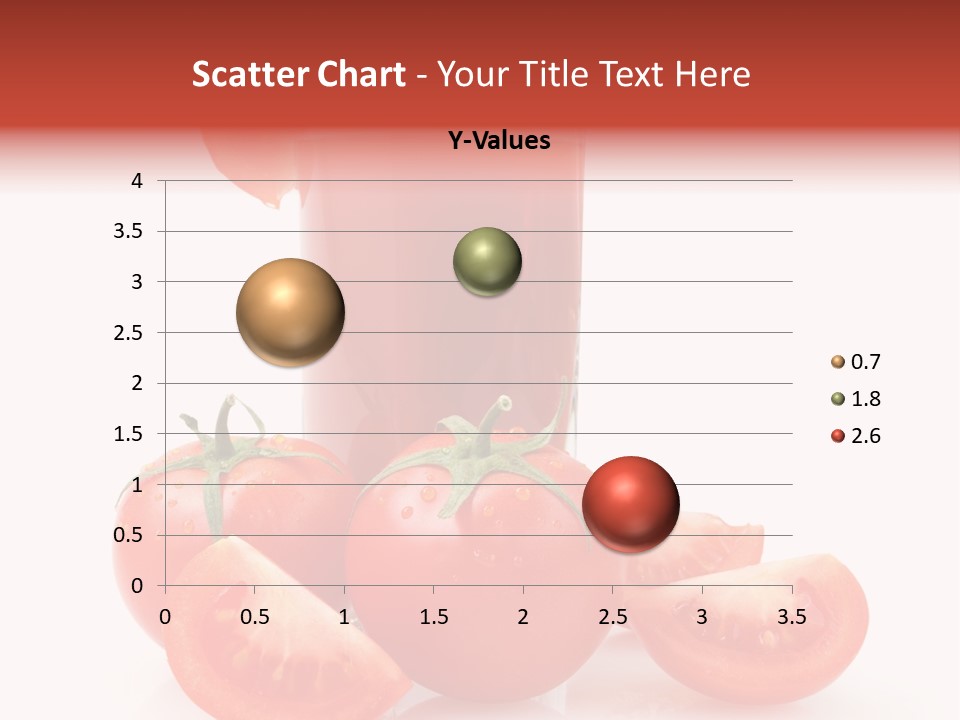 Scatter Chart - Your Title Text Here

Y-Values

4
3.5
3
2.5
2
1.5
1
0.5
0

0 0.5 1 1.5 2 2.5 3 3.5

0.7
1.8
2.6